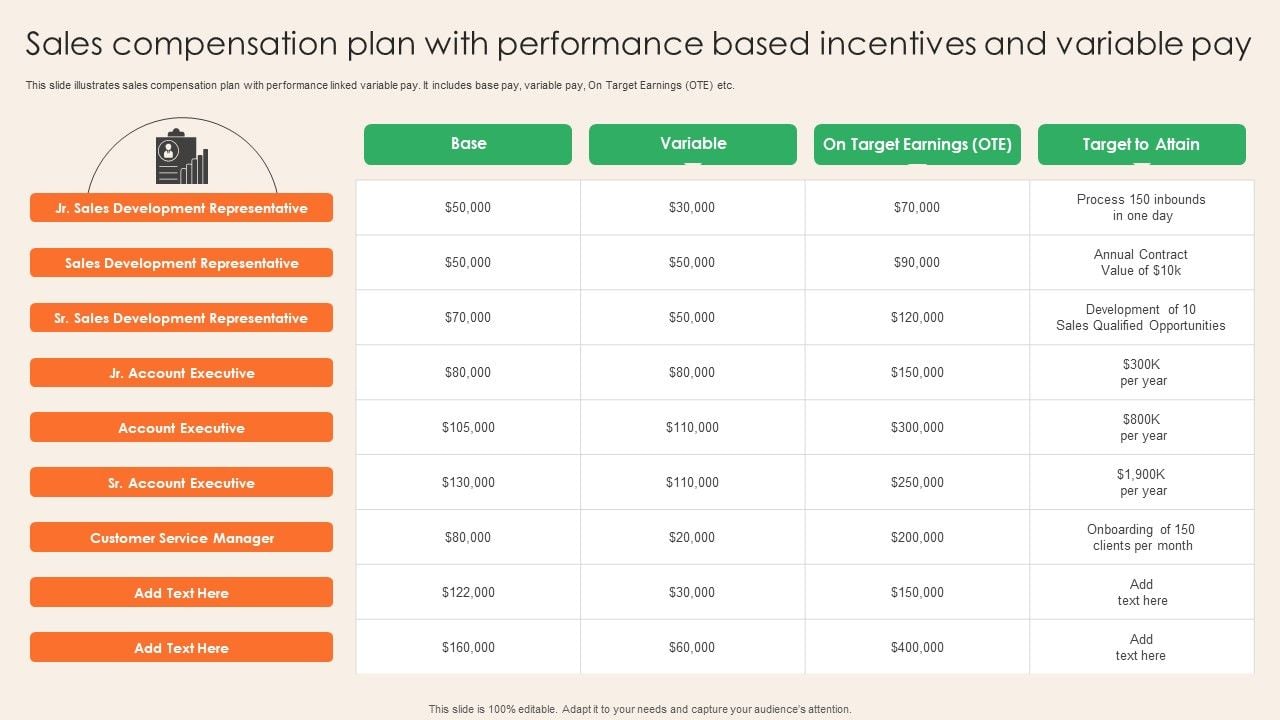 Sales compensation plan with performance based incentives and variable pay

This slide illustrates sales compensation plan with performance linked variable pay. It includes base pay, variable pay, On Target Earnings (OTE) etc.

| | Base | Variable | On Target Earnings (OTE) | Target to Attain |
|---|---|---|---|---|
| Jr. Sales Development Representative | $50,000 | $30,000 | $70,000 | Process 150 inbounds in one day |
| Sales Development Representative | $50,000 | $50,000 | $90,000 | Annual Contract Value of $10k |
| Sr. Sales Development Representative | $70,000 | $50,000 | $120,000 | Development of 10 Sales Qualified Opportunities |
| Jr. Account Executive | $80,000 | $80,000 | $150,000 | $300K per year |
| Account Executive | $105,000 | $110,000 | $300,000 | $800K per year |
| Sr. Account Executive | $130,000 | $110,000 | $250,000 | $1,900K per year |
| Customer Service Manager | $80,000 | $20,000 | $200,000 | Onboarding of 150 clients per month |
| Add Text Here | $122,000 | $30,000 | $150,000 | Add text here |
| Add Text Here | $160,000 | $60,000 | $400,000 | Add text here |

This slide is 100% editable. Adapt it to your needs and capture your audience's attention.